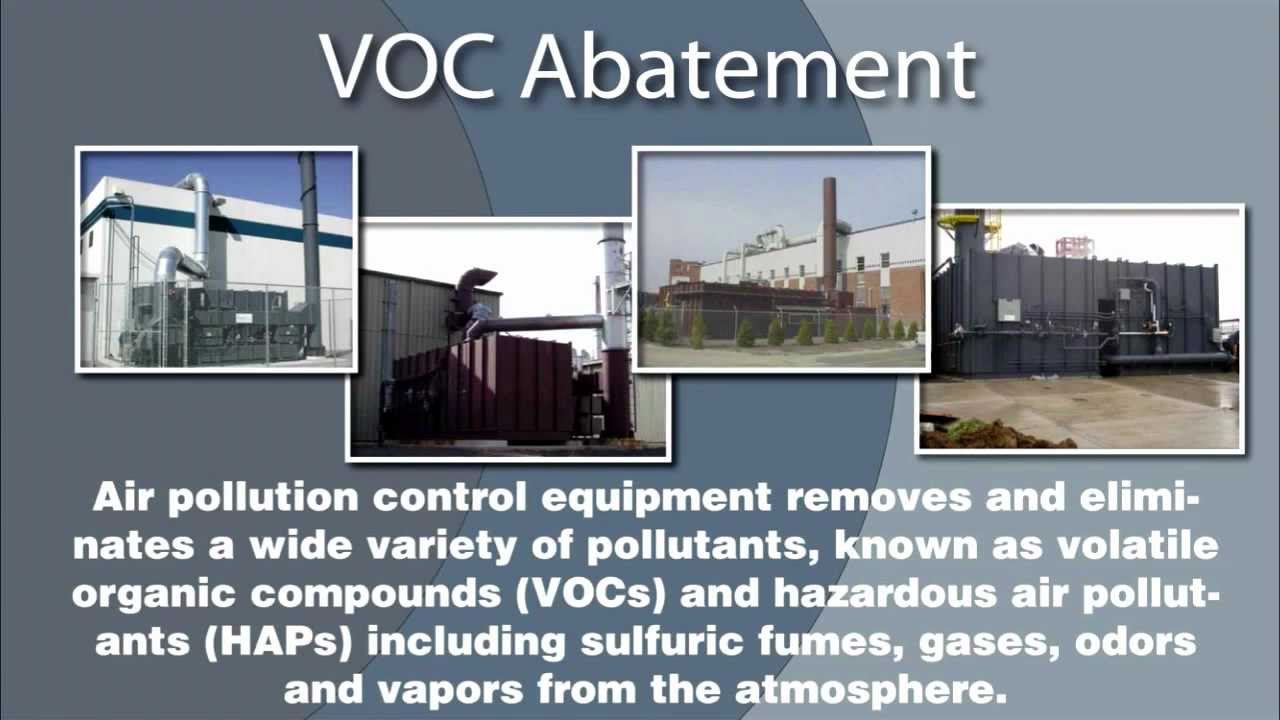 VOC Abatement

Air pollution control equipment removes and eliminates a wide variety of pollutants, known as volatile organic compounds (VOCs) and hazardous air pollutants (HAPs) including sulfuric fumes, gases, odors and vapors from the atmosphere.